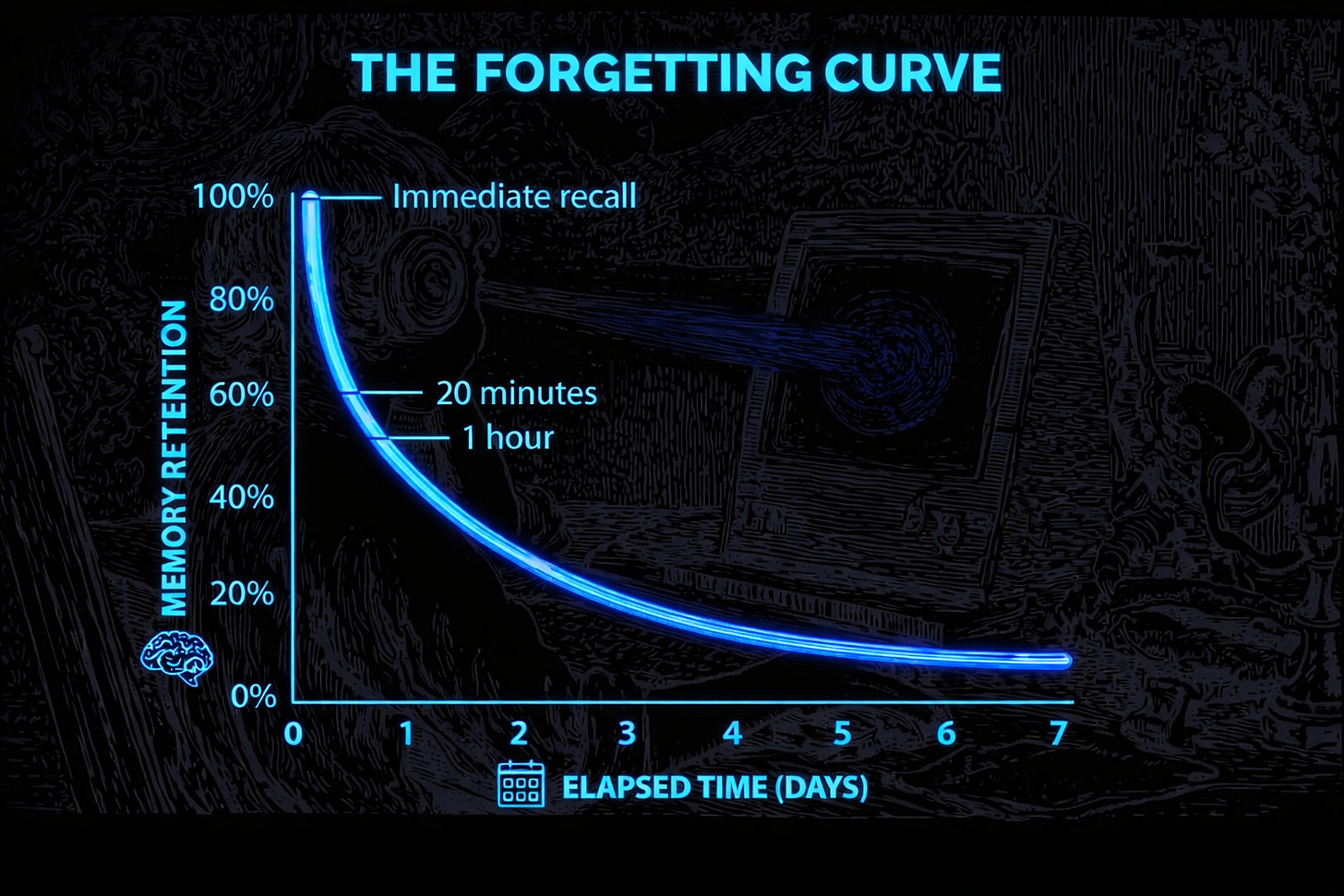 THE FORGETTING CURVE

MEMORY RETENTION

100%
80%
60%
40%
20%
0%

Immediate recall
20 minutes
1 hour

0 1 2 3 4 5 6 7

ELAPSED TIME (DAYS)